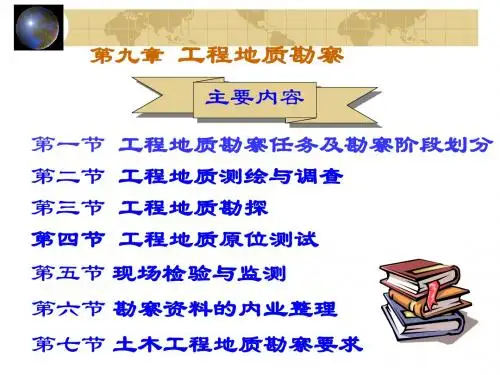 第九章 工程地质勘察

主要内容

第一节 工程地质勘察任务及勘察阶段划分

第二节 工程地质测绘与调查

第三节 工程地质勘探

第四节 工程地质原位测试

第五节 现场检验与监测

第六节 勘察资料的内业整理

第七节 土木工程地质勘察要求